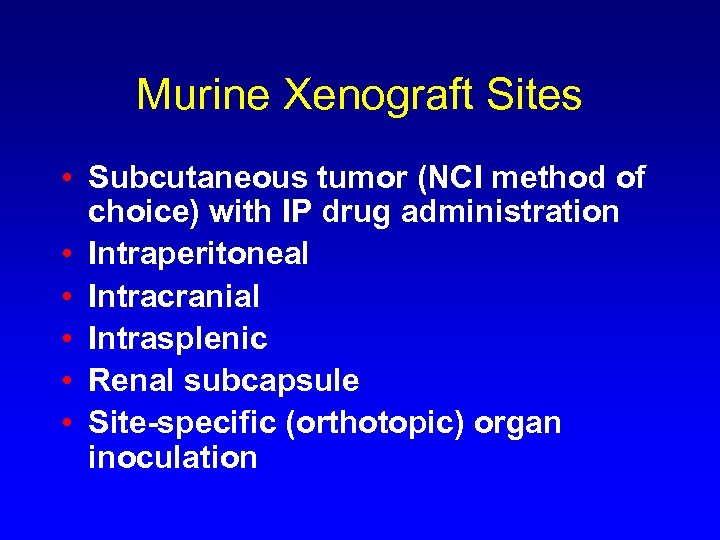 Murine Xenograft Sites

• Subcutaneous tumor (NCI method of choice) with IP drug administration
• Intraperitoneal
• Intracranial
• Intrasplenic
• Renal subcapsule
• Site-specific (orthotopic) organ inoculation